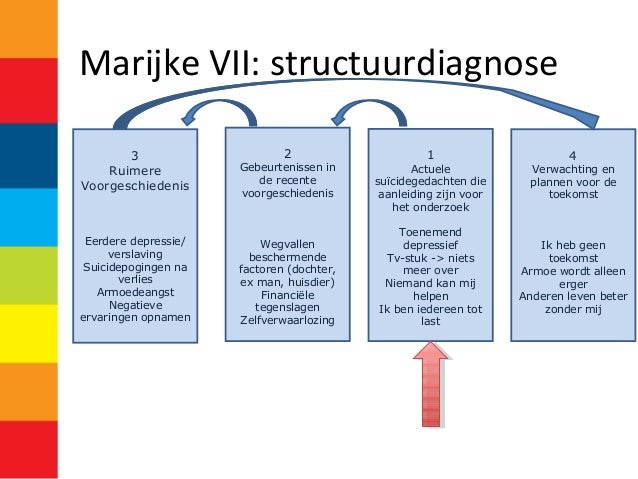 Marijke VII: structuurdiagnose

3
Ruimere Voorgeschiedenis

Eerdere depressie/ verslaving
Suicidepogingen na verlies
Armoedeangst
Negatieve ervaringen opnamen

2
Gebeurtenissen in de recente voorgeschiedenis

Wegvallen beschermende factoren (dochter, ex man, huisdier)
Financiële tegenslagen
Zelfverwaarlozing

1
Actuele suïcidegedachten die aanleiding zijn voor het onderzoek

Toenemend depressief
Tv-stuk -> niets meer over
Niemand kan mij helpen
Ik ben iedereen tot last

4
Verwachting en plannen voor de toekomst

Ik heb geen toekomst
Armoe wordt alleen erger
Anderen leven beter zonder mij